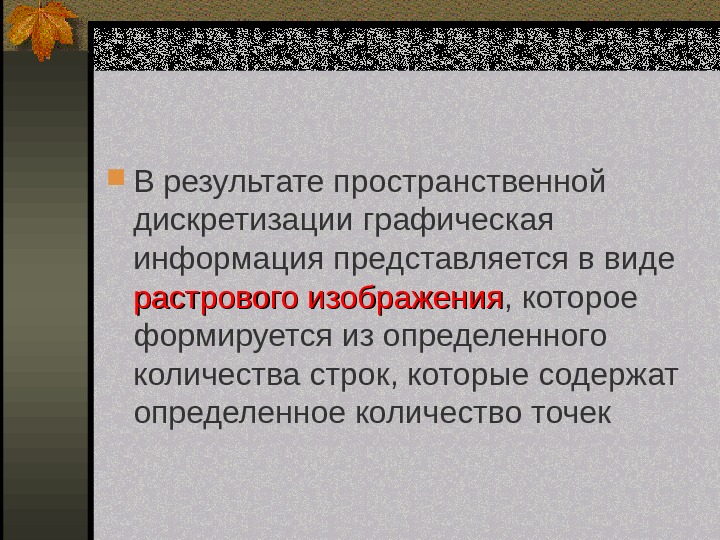 В результате пространственной дискретизации графическая информация представляется в виде растрового изображения, которое формируется из определенного количества строк, которые содержат определенное количество точек